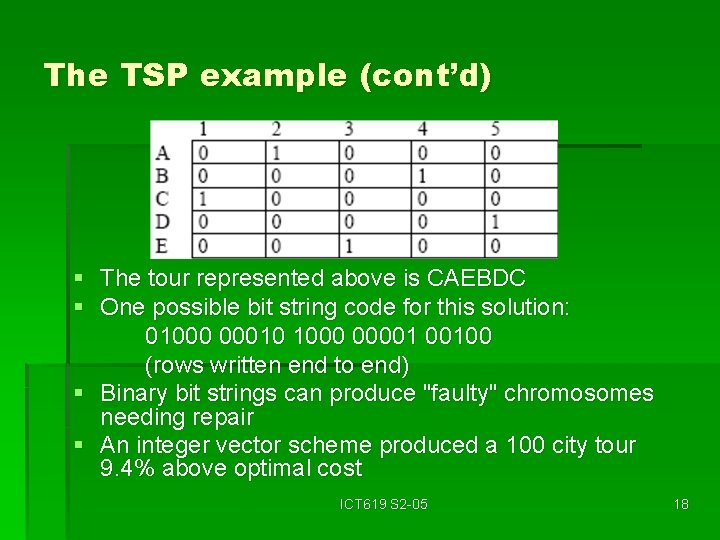 The TSP example (cont'd)

| | 1 | 2 | 3 | 4 | 5 |
|---|---|---|---|---|---|
| A | 0 | 1 | 0 | 0 | 0 |
| B | 0 | 0 | 0 | 1 | 0 |
| C | 1 | 0 | 0 | 0 | 0 |
| D | 0 | 0 | 0 | 0 | 1 |
| E | 0 | 0 | 1 | 0 | 0 |

▪ The tour represented above is CAEBDC
▪ One possible bit string code for this solution:
01000 00010 1000 00001 00100
(rows written end to end)
▪ Binary bit strings can produce "faulty" chromosomes needing repair
▪ An integer vector scheme produced a 100 city tour 9.4% above optimal cost

ICT619 S2-05

18